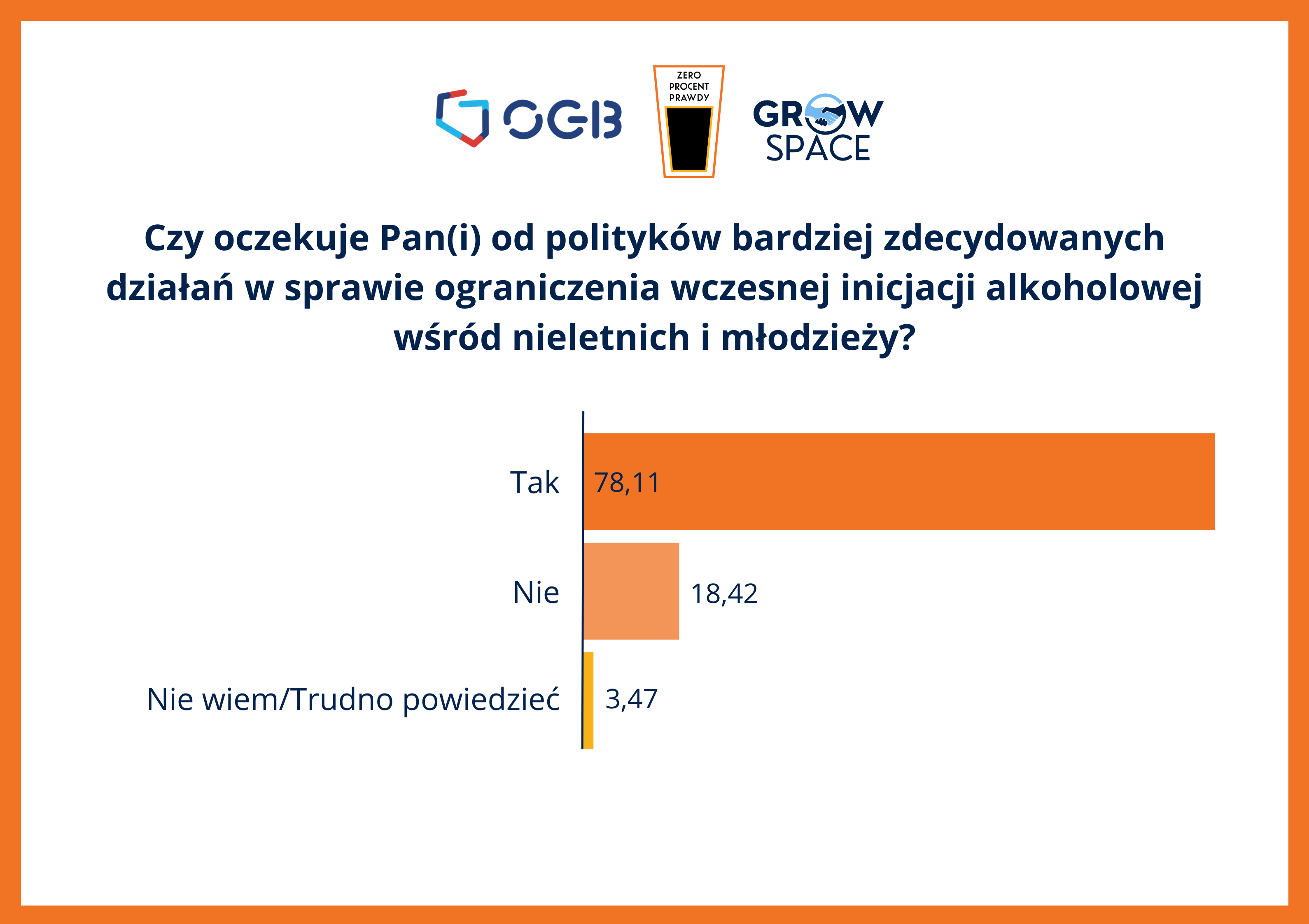 OGB

ZERO PROCENT PRAWDY

GROW SPACE

Czy oczekuje Pan(i) od polityków bardziej zdecydowanych działań w sprawie ograniczenia wczesnej inicjacji alkoholowej wśród nieletnich i młodzieży?

Tak 78,11

Nie 18,42

Nie wiem/Trudno powiedzieć 3,47